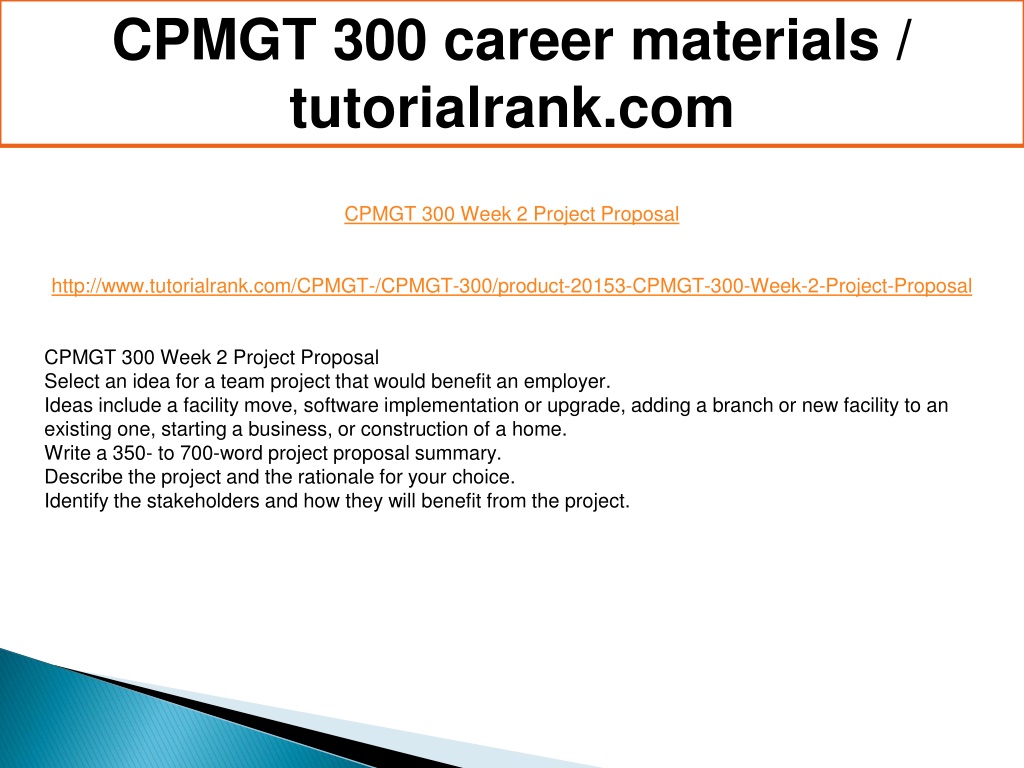 CPMGT 300 career materials / tutorialrank.com

CPMGT 300 Week 2 Project Proposal

http://www.tutorialrank.com/CPMGT-/CPMGT-300/product-20153-CPMGT-300-Week-2-Project-Proposal

CPMGT 300 Week 2 Project Proposal
Select an idea for a team project that would benefit an employer.
Ideas include a facility move, software implementation or upgrade, adding a branch or new facility to an existing one, starting a business, or construction of a home.
Write a 350- to 700-word project proposal summary.
Describe the project and the rationale for your choice.
Identify the stakeholders and how they will benefit from the project.